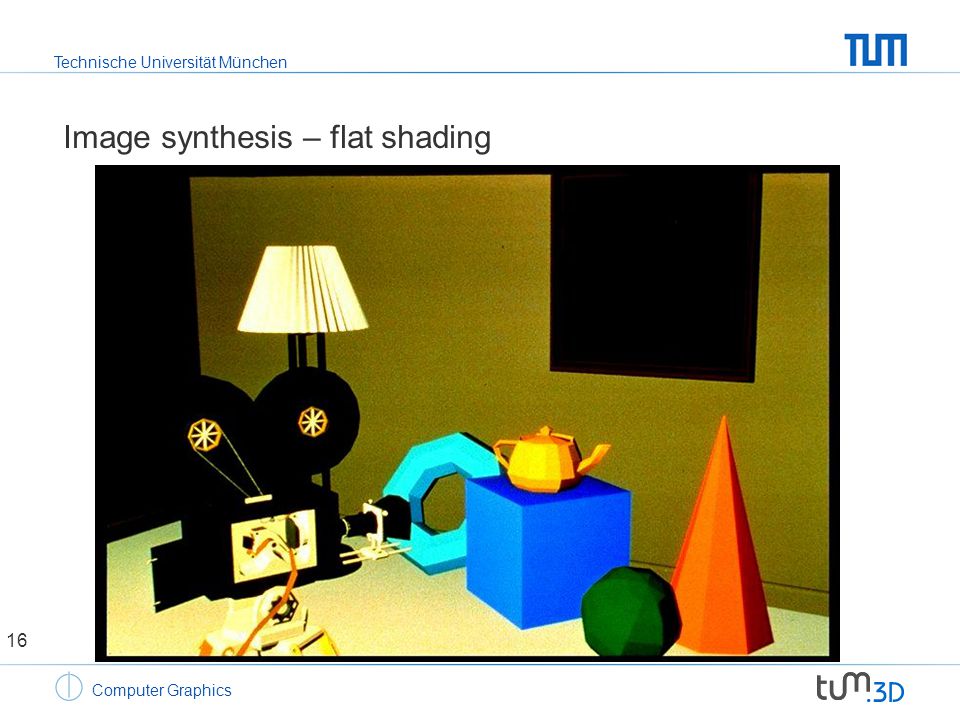 Technische Universität München

TUM

Image synthesis – flat shading

16

Computer Graphics

tum.3D